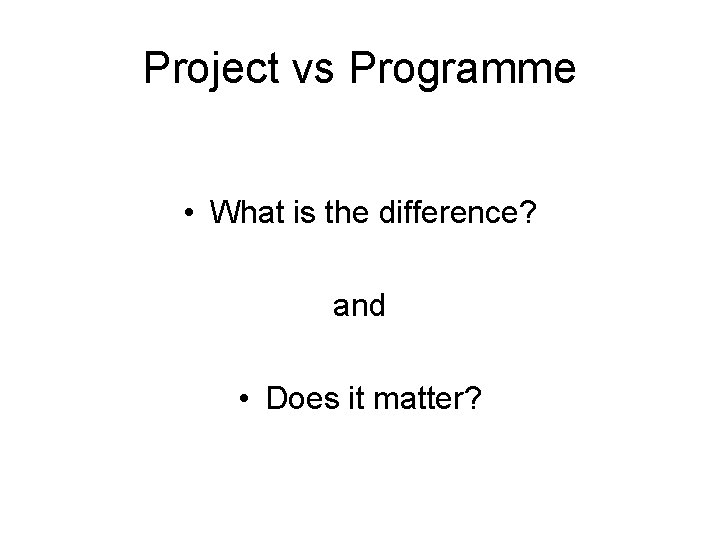 Project vs Programme

• What is the difference?

and

• Does it matter?